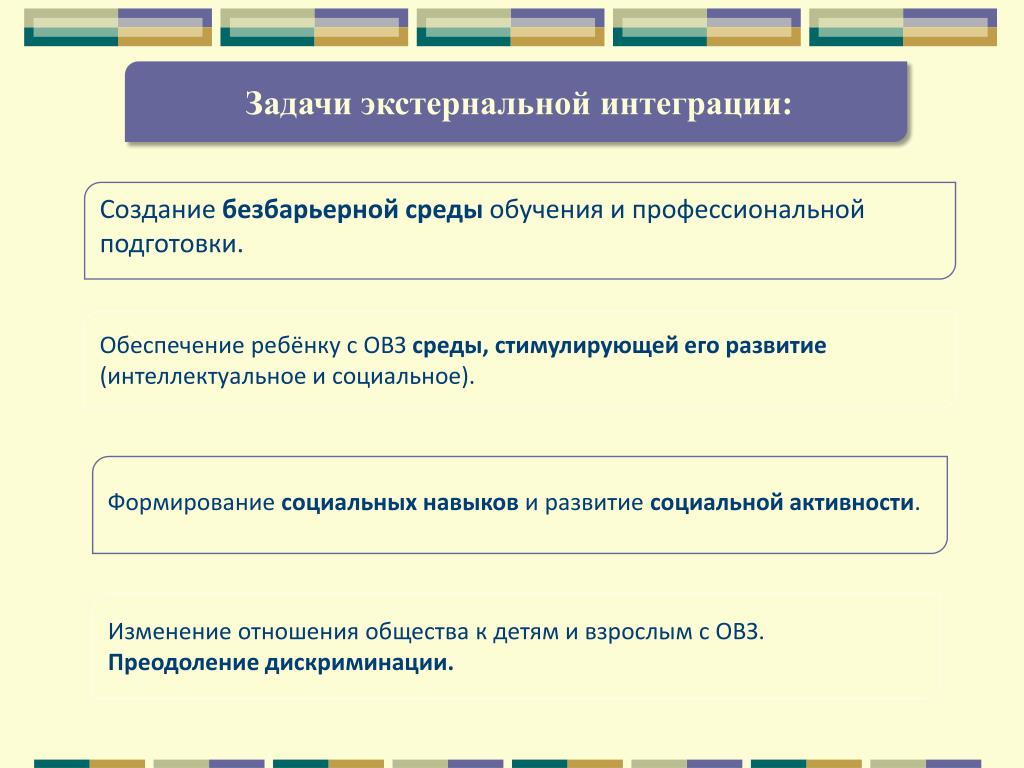 Задачи экстернальной интеграции:

Создание безбарьерной среды обучения и профессиональной подготовки.

Обеспечение ребёнку с ОВЗ среды, стимулирующей его развитие (интеллектуальное и социальное).

Формирование социальных навыков и развитие социальной активности.

Изменение отношения общества к детям и взрослым с ОВЗ.
Преодоление дискриминации.